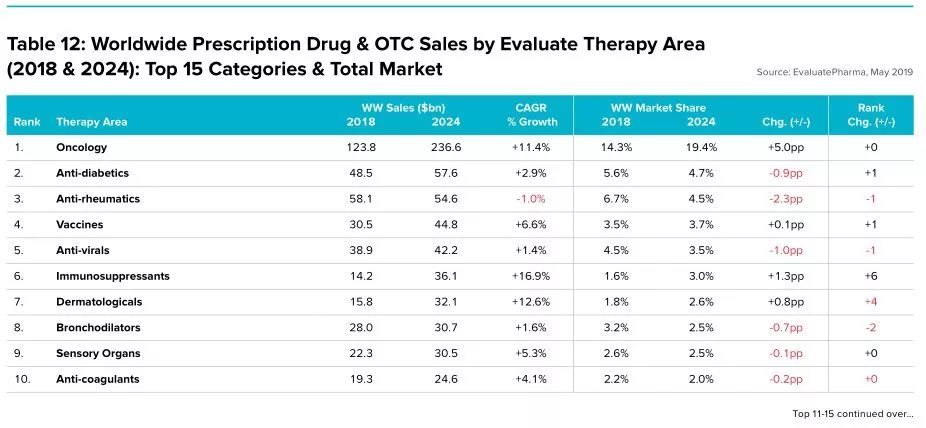 Table 12: Worldwide Prescription Drug & OTC Sales by Evaluate Therapy Area (2018 & 2024): Top 15 Categories & Total Market

Source: EvaluatePharma, May 2019

| Rank | Therapy Area | WW Sales ($bn) 2018 | WW Sales ($bn) 2024 | CAGR % Growth | WW Market Share 2018 | WW Market Share 2024 | Chg. (+/-) | Rank Chg. (+/-) |
|---|---|---|---|---|---|---|---|---|
| 1. | Oncology | 123.8 | 236.6 | +11.4% | 14.3% | 19.4% | +5.0pp | +0 |
| 2. | Anti-diabetics | 48.5 | 57.6 | +2.9% | 5.6% | 4.7% | -0.9pp | +1 |
| 3. | Anti-rheumatics | 58.1 | 54.6 | -1.0% | 6.7% | 4.5% | -2.3pp | -1 |
| 4. | Vaccines | 30.5 | 44.8 | +6.6% | 3.5% | 3.7% | +0.1pp | +1 |
| 5. | Anti-virals | 38.9 | 42.2 | +1.4% | 4.5% | 3.5% | -1.0pp | -1 |
| 6. | Immunosuppressants | 14.2 | 36.1 | +16.9% | 1.6% | 3.0% | +1.3pp | +6 |
| 7. | Dermatologicals | 15.8 | 32.1 | +12.6% | 1.8% | 2.6% | +0.8pp | +4 |
| 8. | Bronchodilators | 28.0 | 30.7 | +1.6% | 3.2% | 2.5% | -0.7pp | -2 |
| 9. | Sensory Organs | 22.3 | 30.5 | +5.3% | 2.6% | 2.5% | -0.1pp | +0 |
| 10. | Anti-coagulants | 19.3 | 24.6 | +4.1% | 2.2% | 2.0% | -0.2pp | +0 |

Top 11-15 continued over...